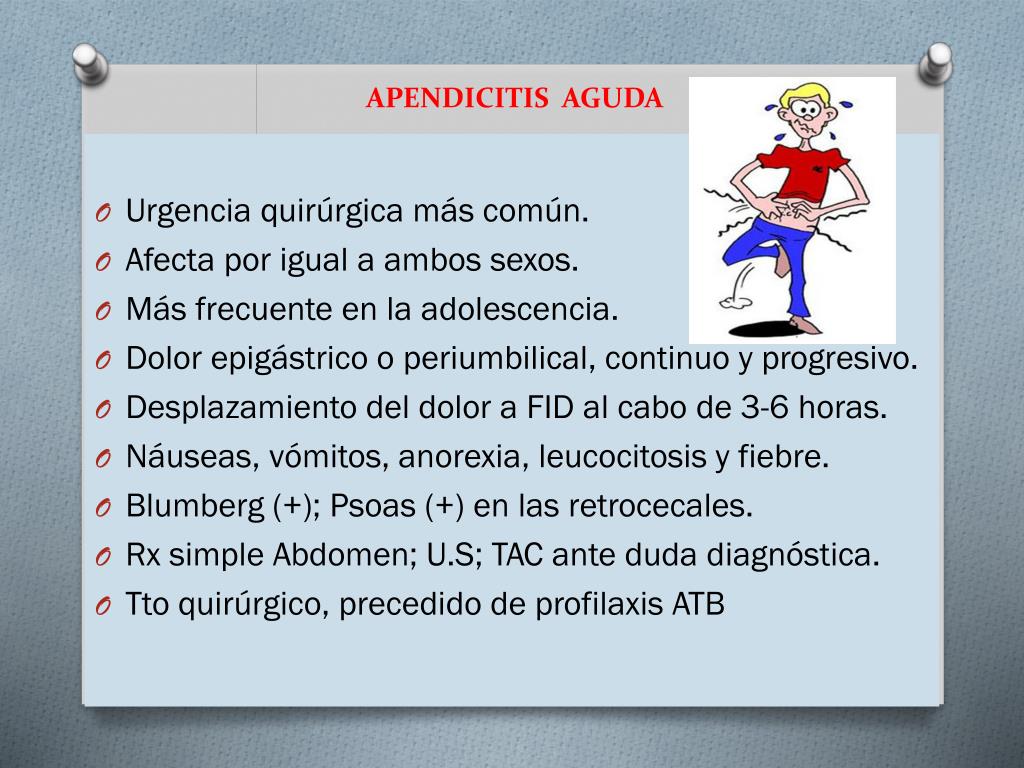 APENDICITIS AGUDA

O Urgencia quirúrgica más común.
O Afecta por igual a ambos sexos.
O Más frecuente en la adolescencia.
O Dolor epigástrico o periumbilical, continuo y progresivo.
O Desplazamiento del dolor a FID al cabo de 3-6 horas.
O Náuseas, vómitos, anorexia, leucocitosis y fiebre.
O Blumberg (+); Psoas (+) en las retrocecales.
O Rx simple Abdomen; U.S; TAC ante duda diagnóstica.
O Tto quirúrgico, precedido de profilaxis ATB